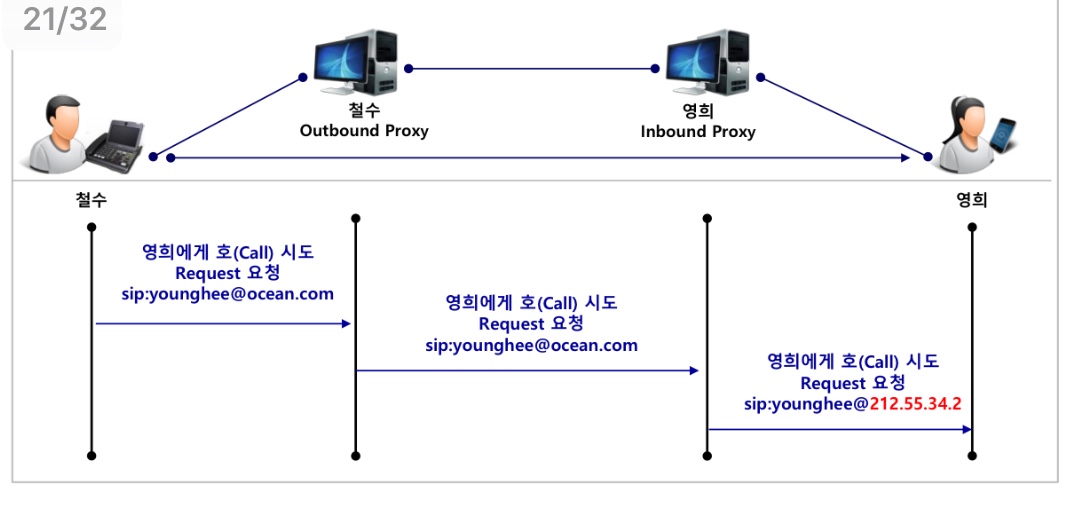 21/32

철수
Outbound Proxy

영희
Inbound Proxy

철수

영희

영희에게 호(Call) 시도
Request 요청
sip:younghee@ocean.com

영희에게 호(Call) 시도
Request 요청
sip:younghee@ocean.com

영희에게 호(Call) 시도
Request 요청
sip:younghee@212.55.34.2